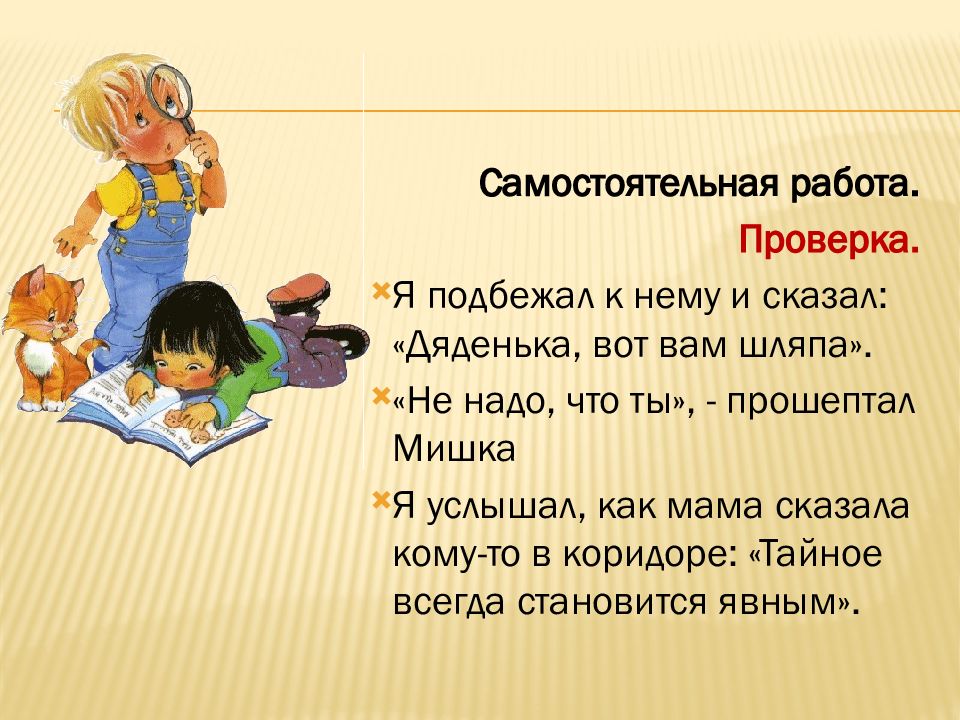 Самостоятельная работа.

Проверка.

Я подбежал к нему и сказал: «Дяденька, вот вам шляпа».

«Не надо, что ты», - прошептал Мишка

Я услышал, как мама сказала кому-то в коридоре: «Тайное всегда становится явным».